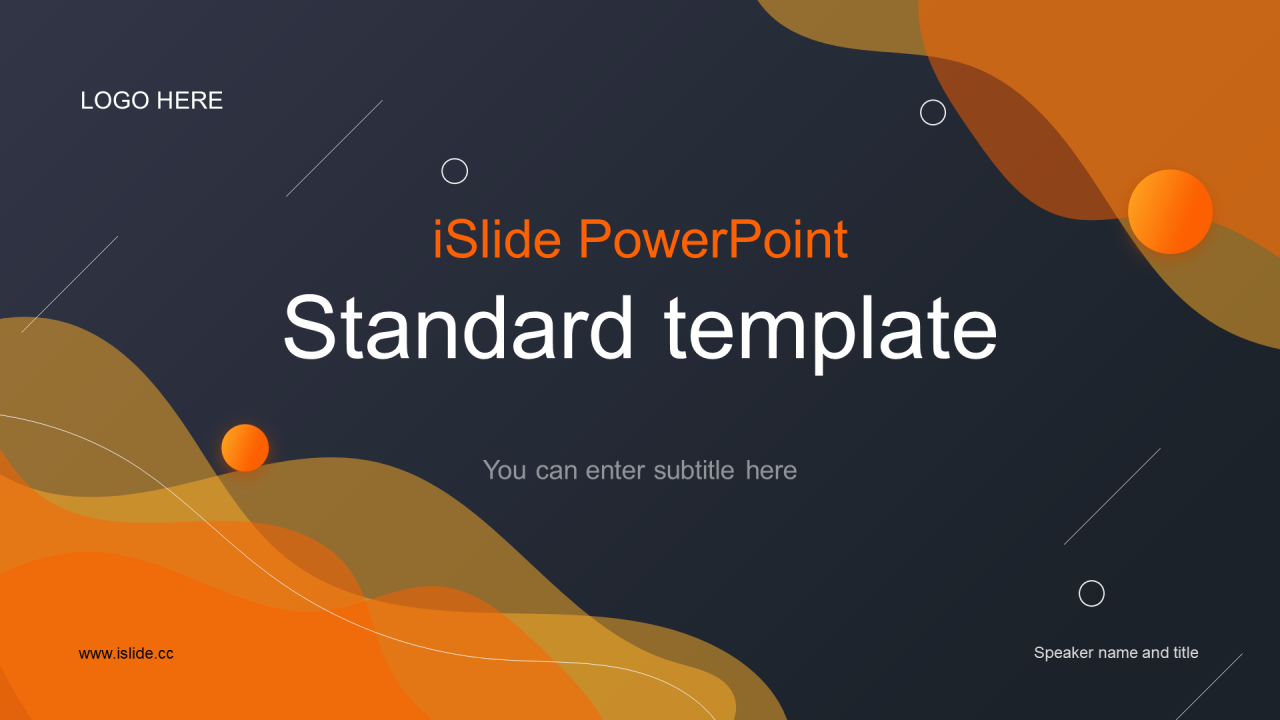 LOGO HERE

iSlide PowerPoint

Standard template

You can enter subtitle here

www.islide.cc

Speaker name and title